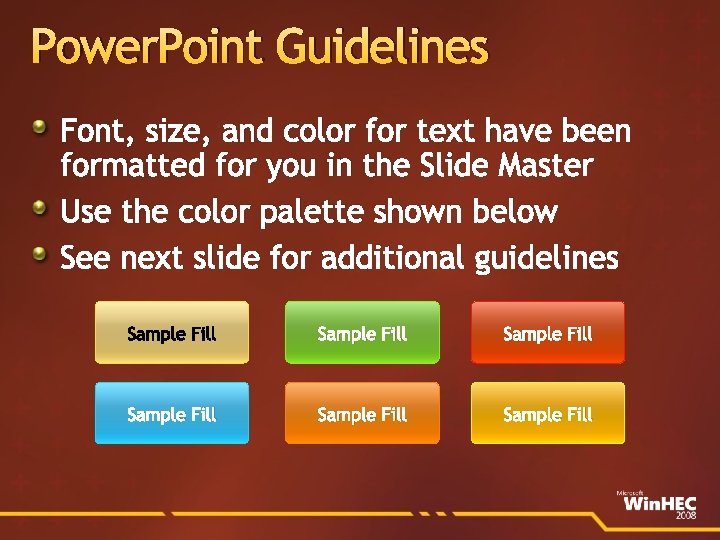 PowerPoint Guidelines

Font, size, and color for text have been formatted for you in the Slide Master

Use the color palette shown below

See next slide for additional guidelines

Sample Fill

Sample Fill

Sample Fill

Sample Fill

Sample Fill

Sample Fill

Microsoft WinHEC 2008